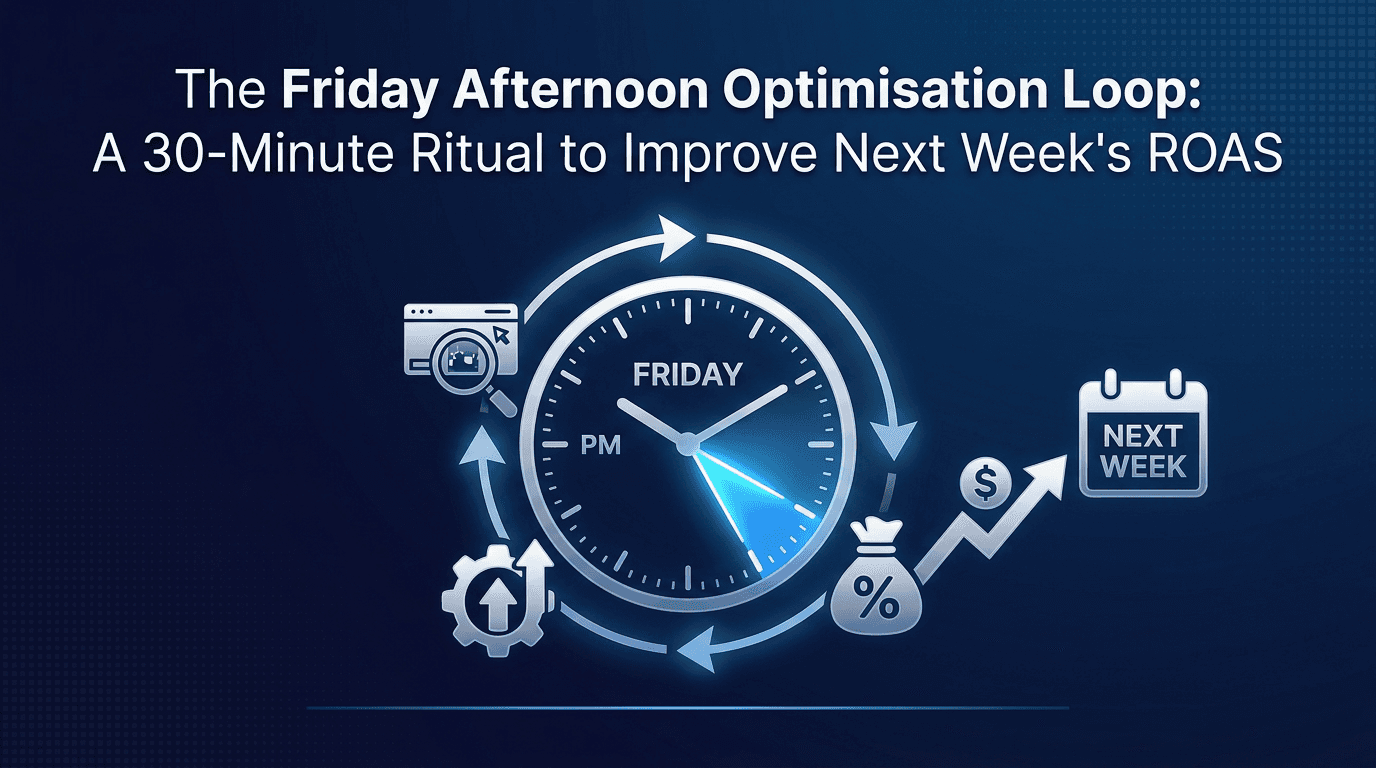 The Friday Afternoon Optimisation Loop:
A 30-Minute Ritual to Improve Next Week's ROAS

FRIDAY

PM

$

%

NEXT WEEK